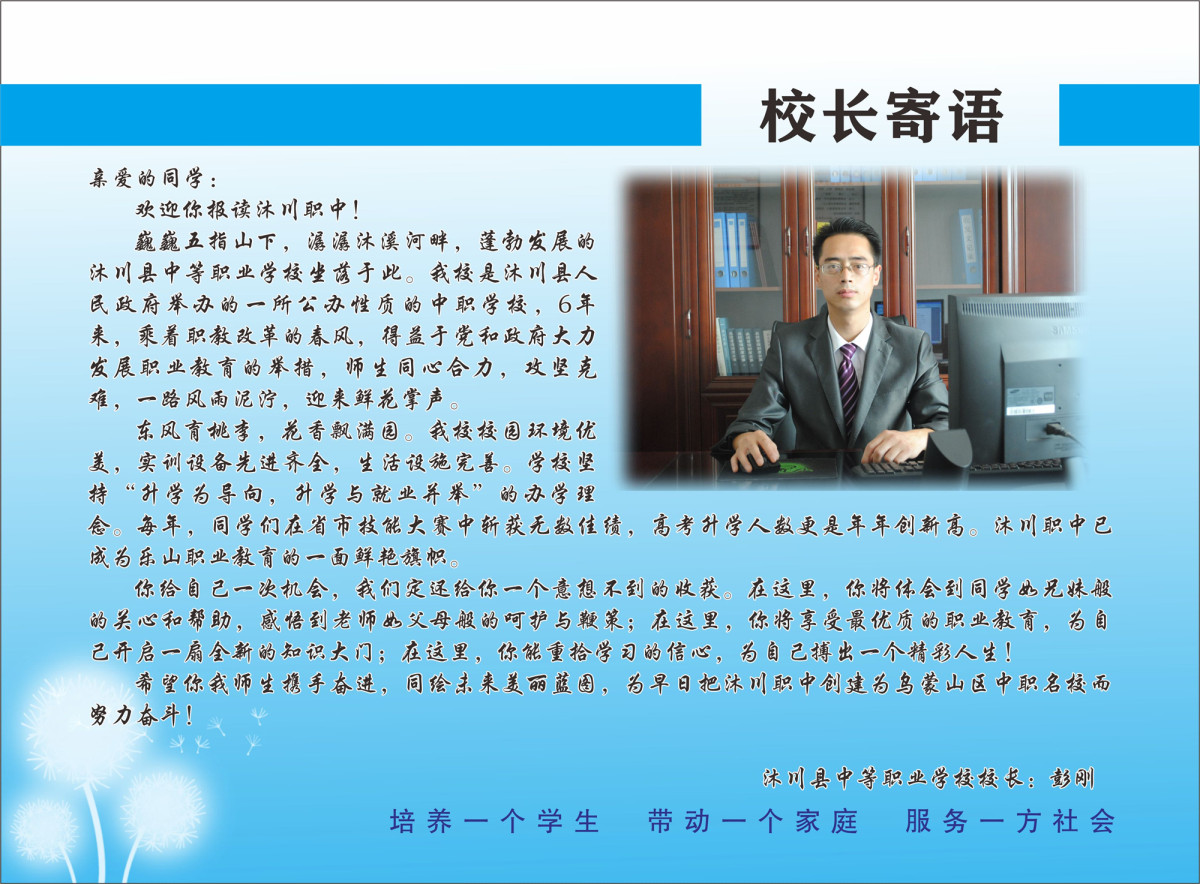 校长寄语

亲爱的同学：

欢迎你报读沐川职中！

巍巍五指山下，潺潺沐溪河畔，蓬勃发展的沐川县中等职业学校坐落于此。我校是沐川县人民政府举办的一所公办性质的中职学校，6年来，乘着职教改革的春风，得益于党和政府大力发展职业教育的举措，师生同心合力，攻坚克难，一路风雨泥泞，迎来鲜花掌声。

东风育桃李，花香飘满园。我校校园环境优美，实训设备先进齐全，生活设施完善。学校坚持“升学为导向，升学与就业并举”的办学理念。每年，同学们在省市技能大赛中斩获无数佳绩，高考升学人数更是年年创新高。沐川职中已成为乐山职业教育的一面鲜艳旗帜。

你给自己一次机会，我们定还给你一个意想不到的收获。在这里，你将体会到同学如兄妹般的关心和帮助，感悟到老师如父母般的呵护与鞭策；在这里，你将享受最优质的职业教育，为自己开启一扇全新的知识大门；在这里，你能重拾学习的信心，为自己搏出一个精彩人生！

希望你我师生携手奋进，同绘未来美丽蓝图，为早日把沐川职中创建为乌蒙山区中职名校而努力奋斗！

沐川县中等职业学校校长：彭刚

培养一个学生　带动一个家庭　服务一方社会